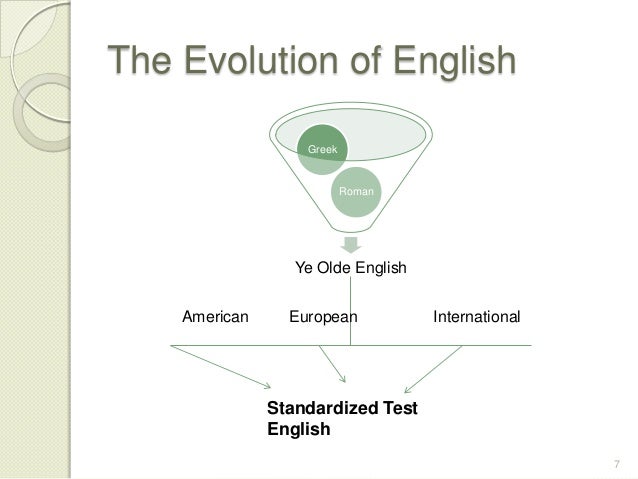 The Evolution of English

Greek

Roman

Ye Olde English

American

European

International

Standardized Test English

7